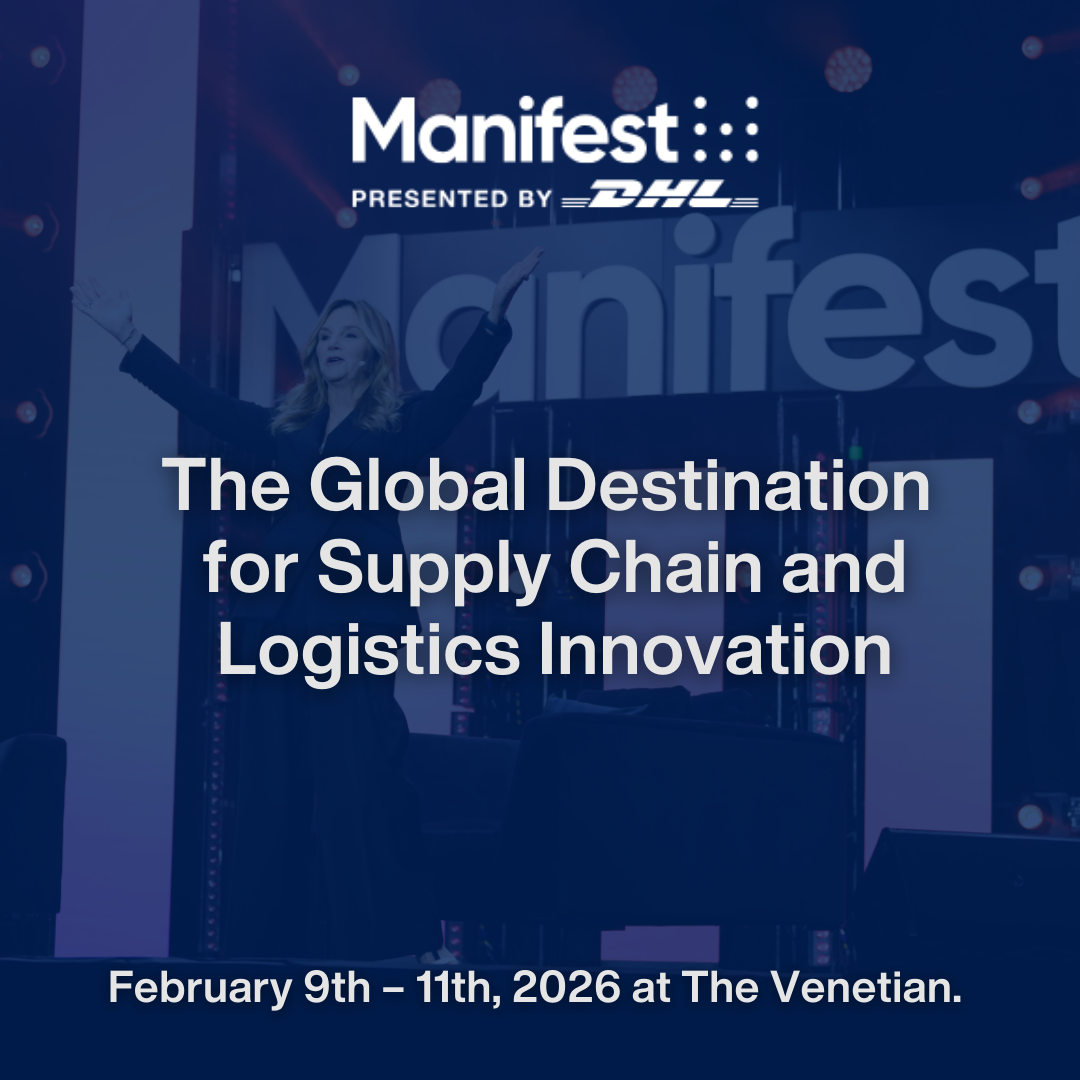 Manifest

PRESENTED BY DHL

Manifest

The Global Destination for Supply Chain and Logistics Innovation

February 9th – 11th, 2026 at The Venetian.